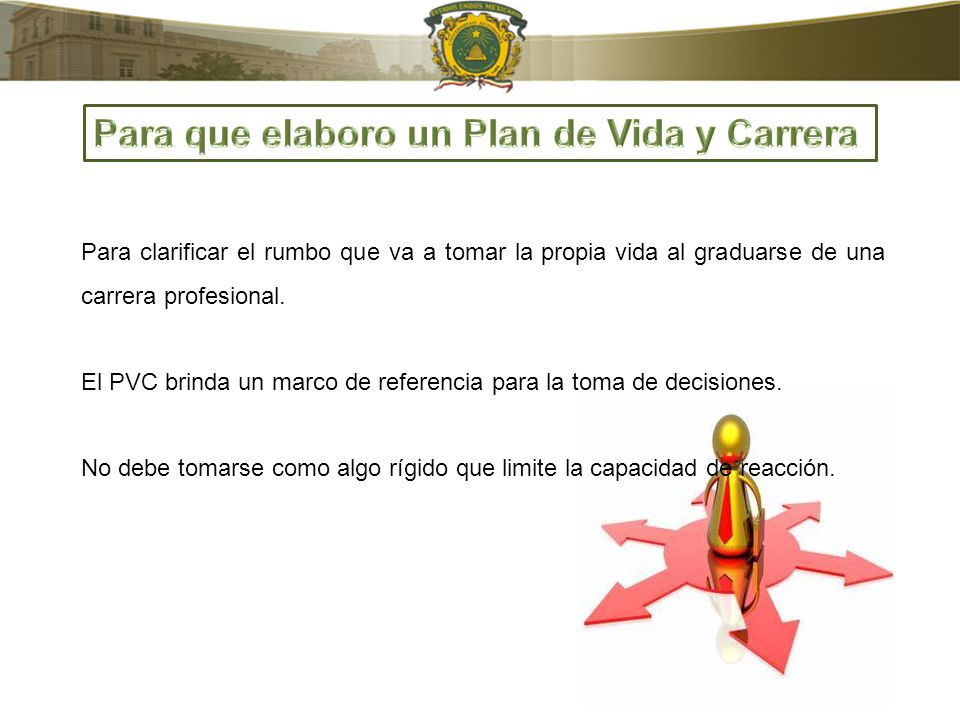 ESTADOS UNIDOS MEXICANOS

Para que elaboro un Plan de Vida y Carrera

Para clarificar el rumbo que va a tomar la propia vida al graduarse de una carrera profesional.

El PVC brinda un marco de referencia para la toma de decisiones.

No debe tomarse como algo rígido que limite la capacidad de reacción.